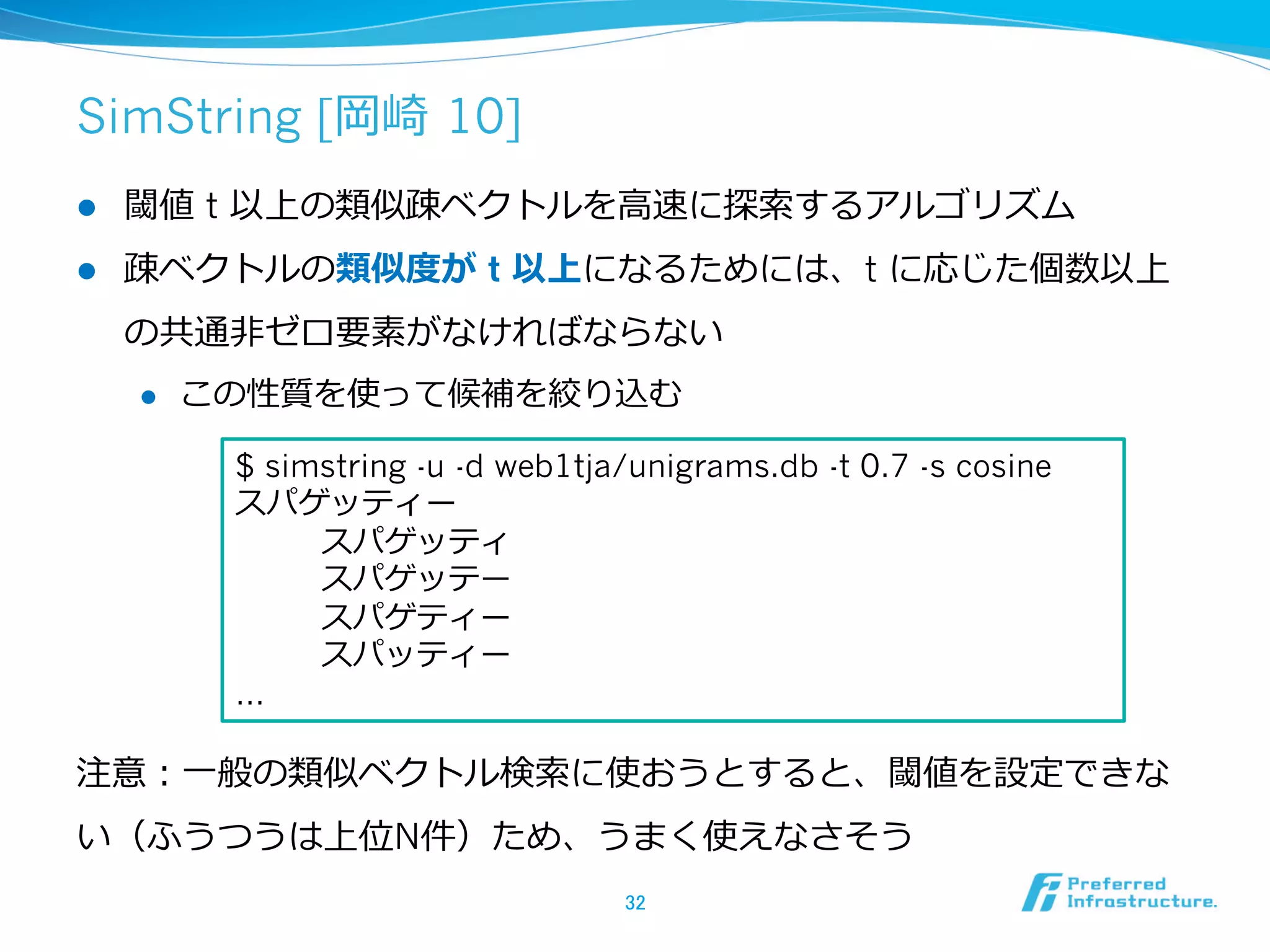 SimString [岡崎 10]

● 閾値 t 以上の類似疎ベクトルを高速に探索するアルゴリズム

● 疎ベクトルの類似度が t 以上になるためには、t に応じた個数以上の共通非ゼロ要素がなければならない

● この性質を使って候補を絞り込む

$ simstring -u -d web1tja/unigrams.db -t 0.7 -s cosine
スパゲッティー
スパゲッティ
スパゲッテー
スパゲティー
スパッティー
...

注意：一般の類似ベクトル検索に使おうとすると、閾値を設定できない（ふうつうは上位N件）ため、うまく使えなさそう

32

Preferred Infrastructure.